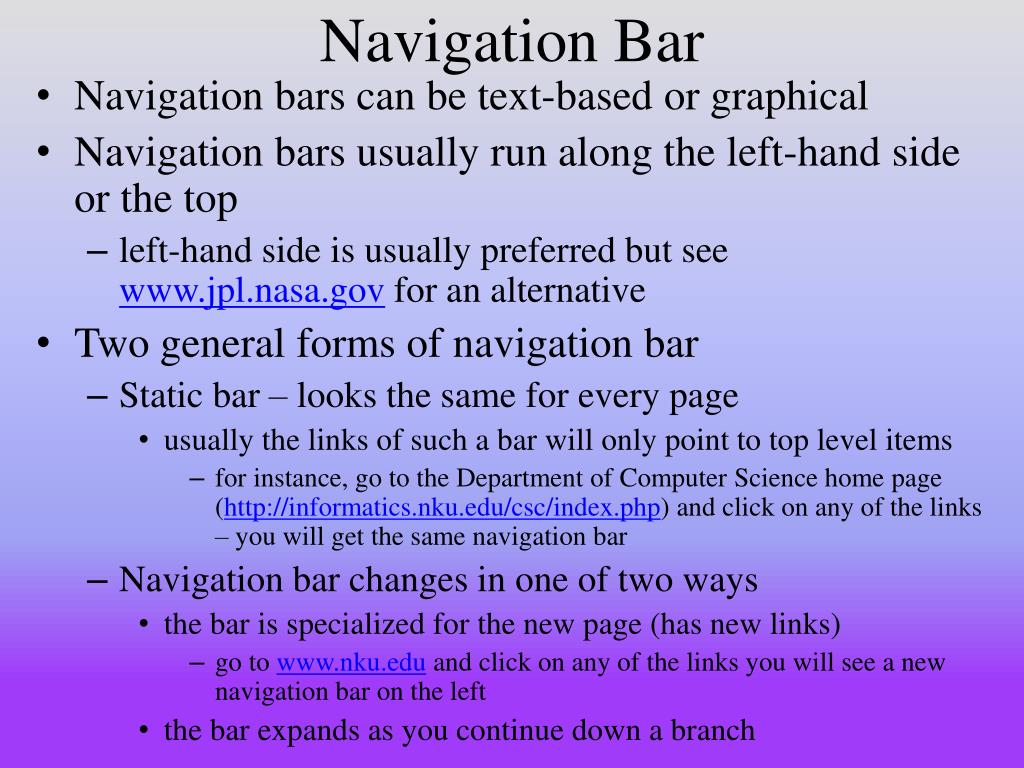 Navigation Bar

• Navigation bars can be text-based or graphical
• Navigation bars usually run along the left-hand side or the top
– left-hand side is usually preferred but see www.jpl.nasa.gov for an alternative
• Two general forms of navigation bar
– Static bar – looks the same for every page
• usually the links of such a bar will only point to top level items
– for instance, go to the Department of Computer Science home page (http://informatics.nku.edu/csc/index.php) and click on any of the links – you will get the same navigation bar
– Navigation bar changes in one of two ways
• the bar is specialized for the new page (has new links)
– go to www.nku.edu and click on any of the links you will see a new navigation bar on the left
• the bar expands as you continue down a branch